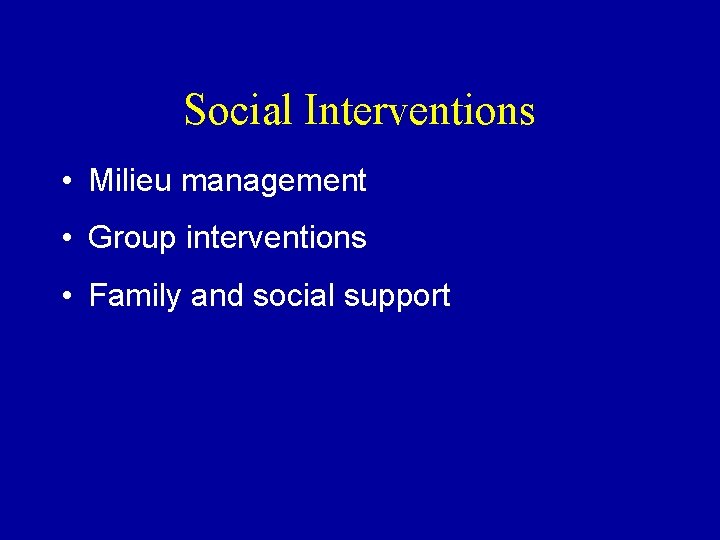 Social Interventions

• Milieu management

• Group interventions

• Family and social support